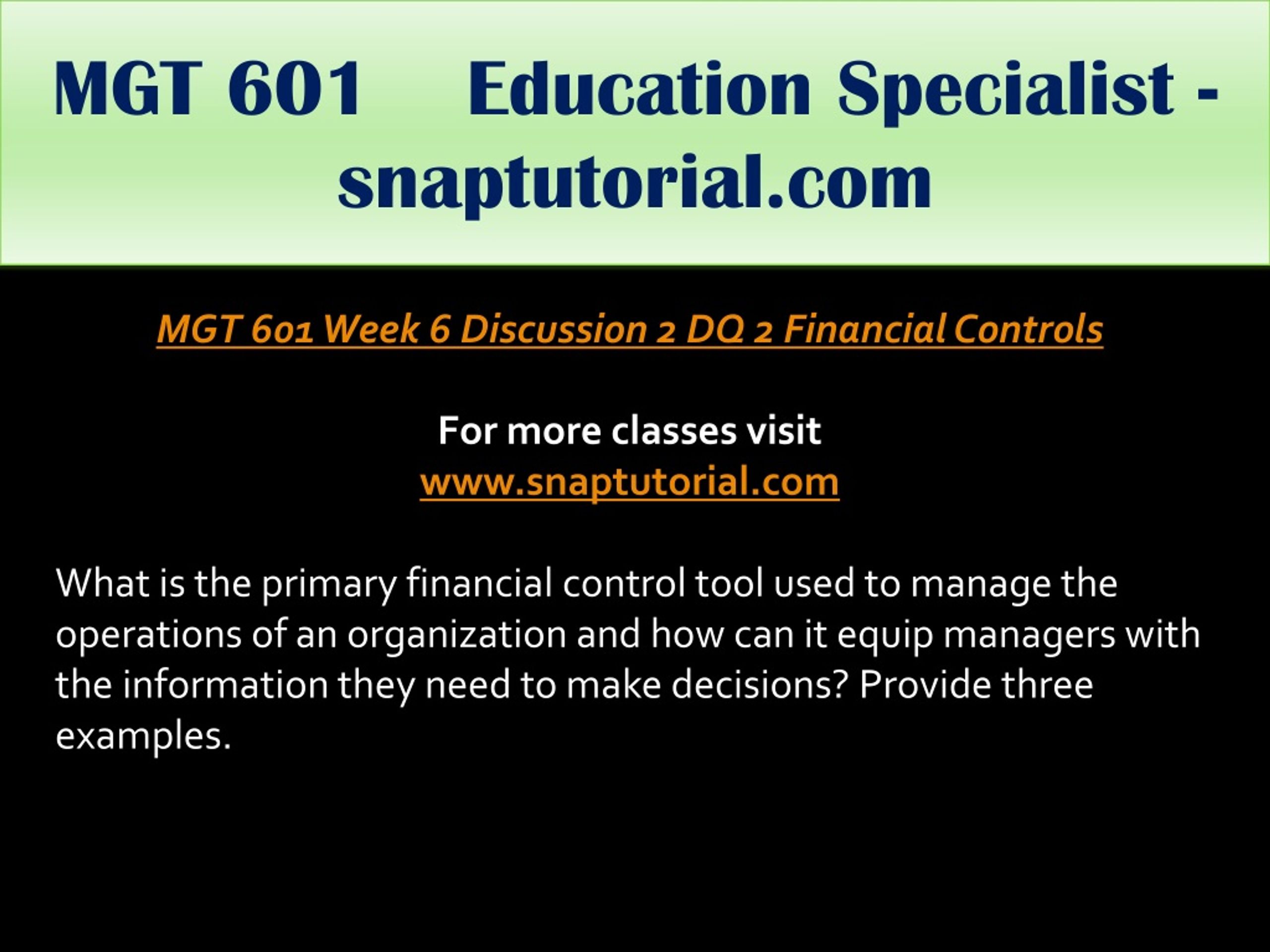 MGT 601 Education Specialist - snaptutorial.com

MGT 601 Week 6 Discussion 2 DQ 2 Financial Controls

For more classes visit
www.snaptutorial.com

What is the primary financial control tool used to manage the operations of an organization and how can it equip managers with the information they need to make decisions? Provide three examples.